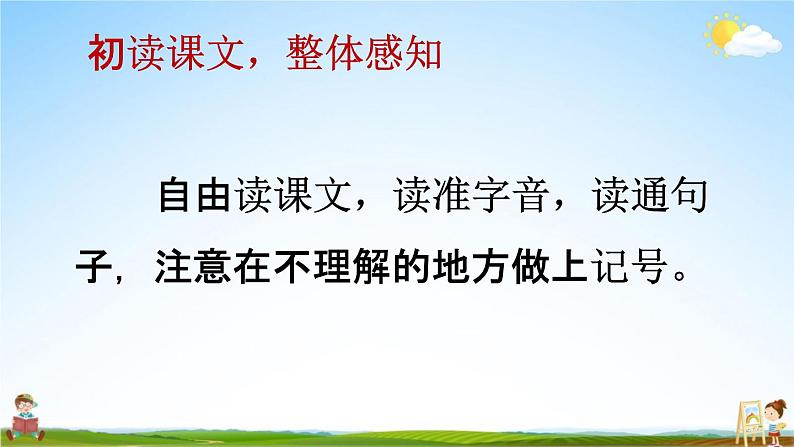 初读课文，整体感知

自由读课文，读准字音，读通句子，注意在不理解的地方做上记号。